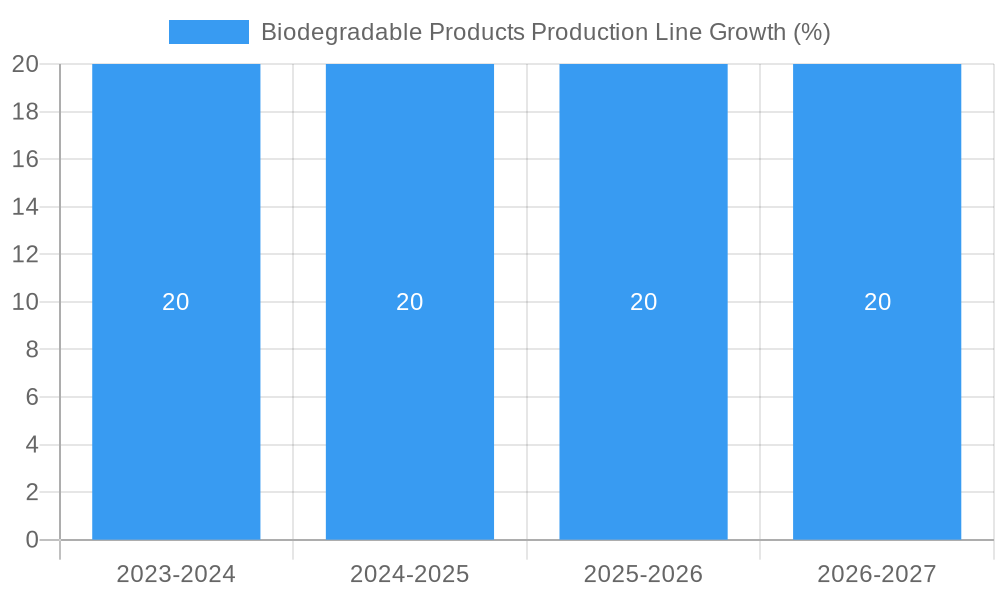 Biodegradable Products Production Line Growth (%)

20
18
16
14
12
10
8
6
4
2
0

20
20
20
20

2023-2024
2024-2025
2025-2026
2026-2027